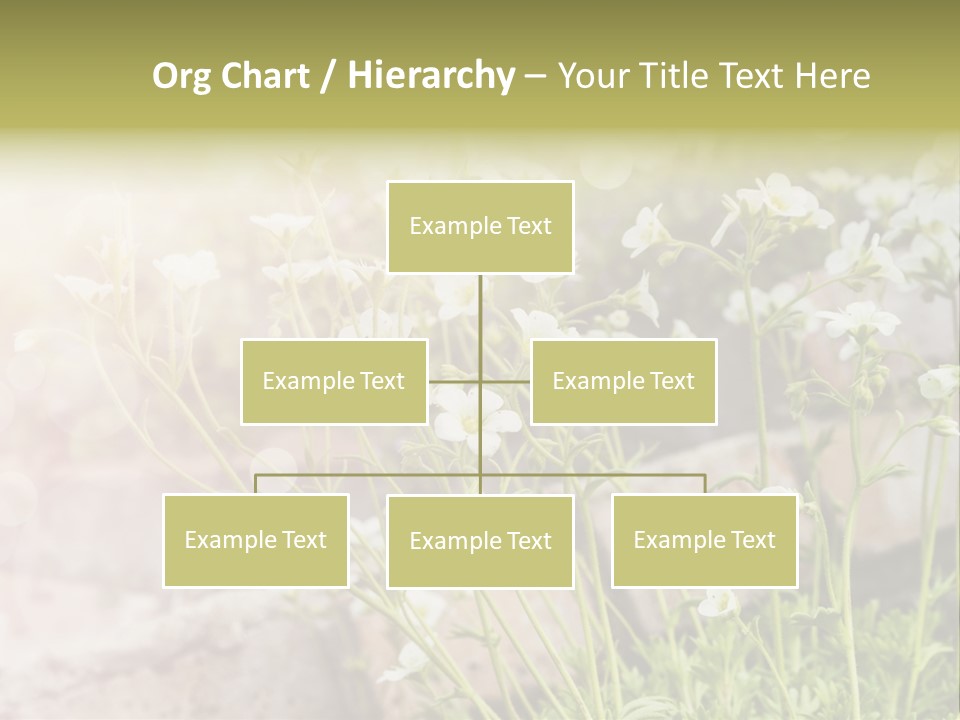 Org Chart / Hierarchy – Your Title Text Here

Example Text

Example Text

Example Text

Example Text

Example Text

Example Text